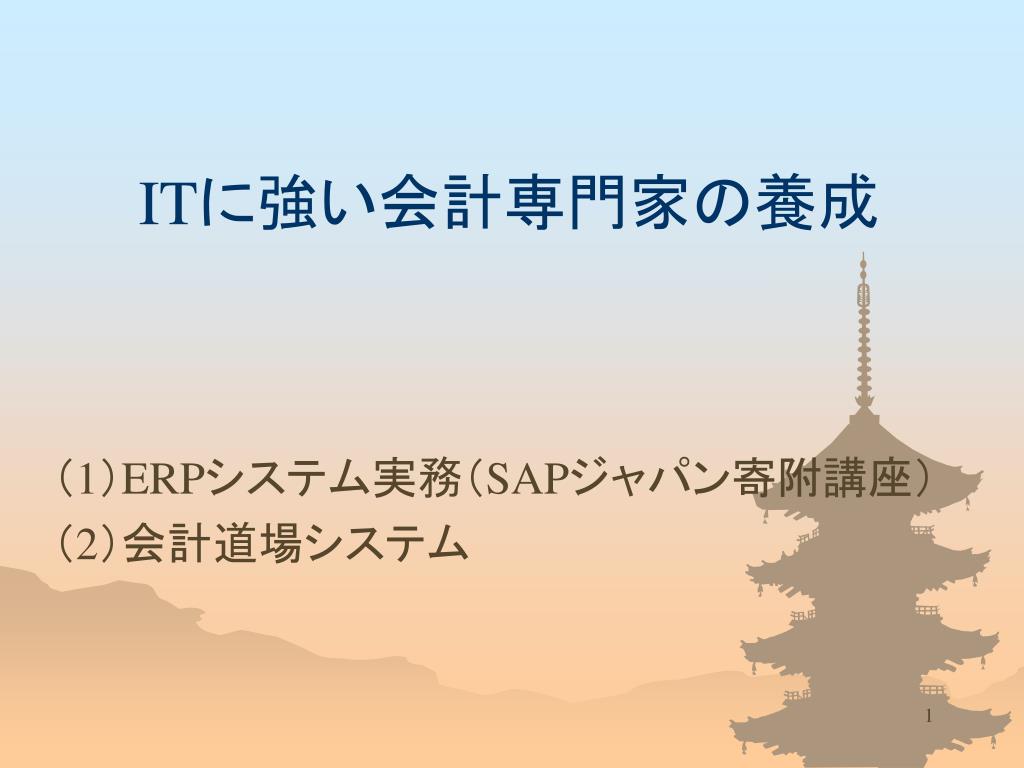 ITに強い会計専門家の養成

（1）ERPシステム実務（SAPジャパン寄附講座）
（2）会計道場システム

1